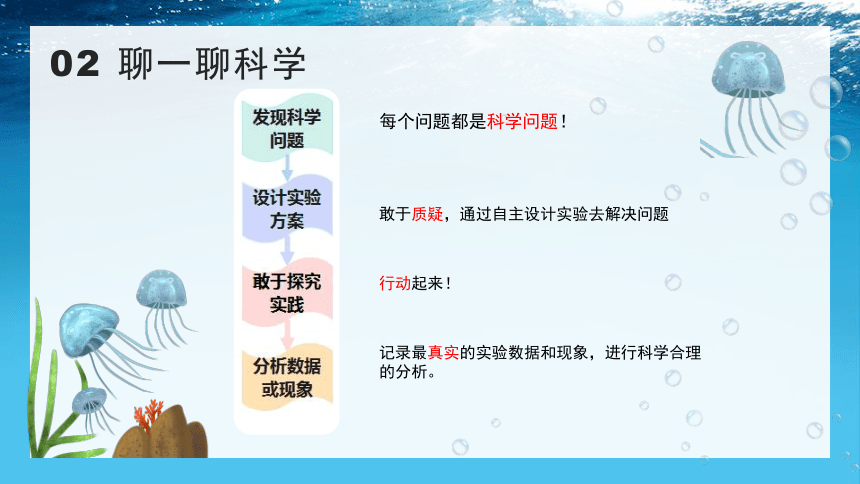 02 聊一聊科学

发现科学问题

设计实验方案

敢于探究实践

分析数据或现象

每个问题都是科学问题！

敢于质疑，通过自主设计实验去解决问题

行动起来！

记录最真实的实验数据和现象，进行科学合理的分析。